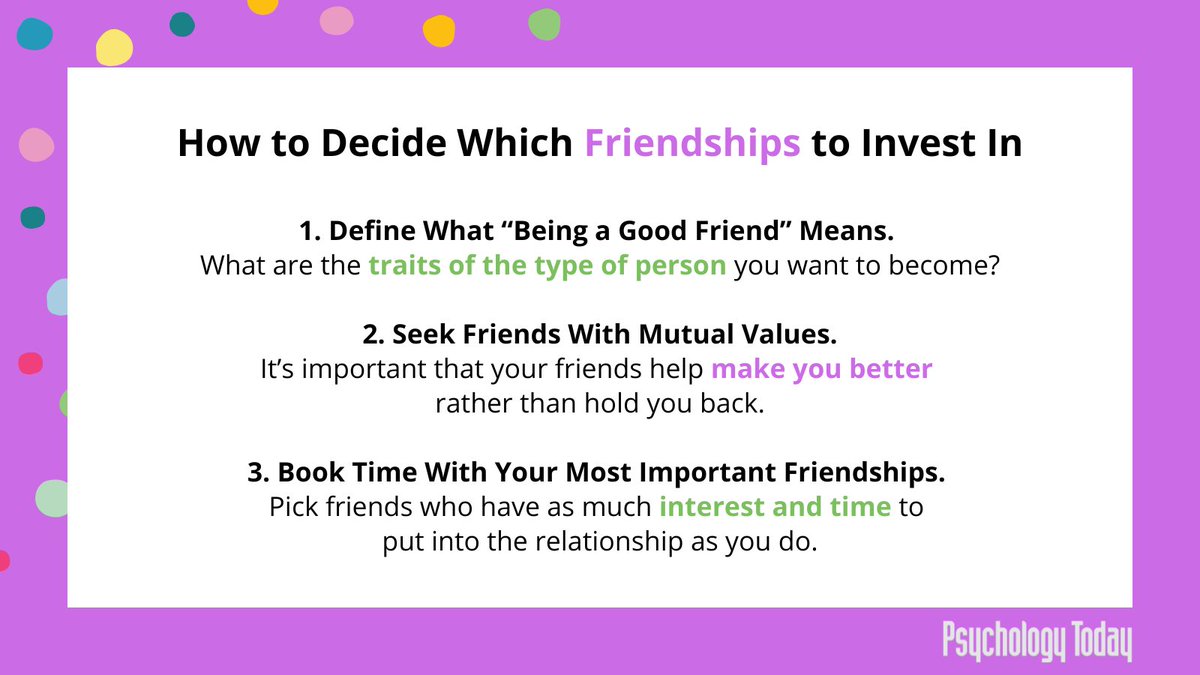 How to Decide Which Friendships to Invest In

1. Define What “Being a Good Friend” Means.
What are the traits of the type of person you want to become?

2. Seek Friends With Mutual Values.
It’s important that your friends help make you better rather than hold you back.

3. Book Time With Your Most Important Friendships.
Pick friends who have as much interest and time to put into the relationship as you do.

Psychology Today